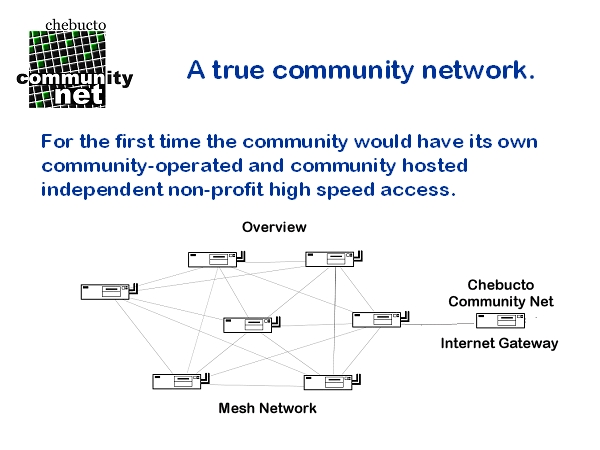 chebucto
community
net

A true community network.

For the first time the community would have its own community-operated and community hosted independent non-profit high speed access.

Overview

Chebucto Community Net

Internet Gateway

Mesh Network